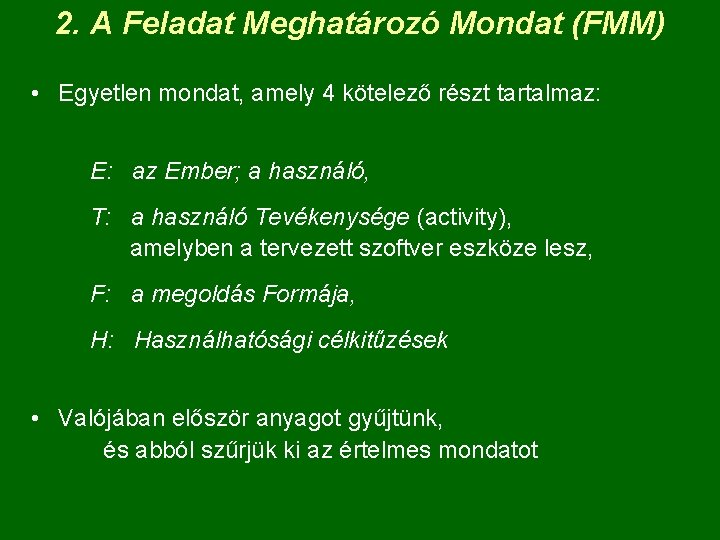 2. A Feladat Meghatározó Mondat (FMM)

• Egyetlen mondat, amely 4 kötelező részt tartalmaz:

E: az Ember; a használó,

T: a használó Tevékenysége (activity), amelyben a tervezett szoftver eszköze lesz,

F: a megoldás Formája,

H: Használhatósági célkitűzések

• Valójában először anyagot gyűjtünk, és abból szűrjük ki az értelmes mondatot